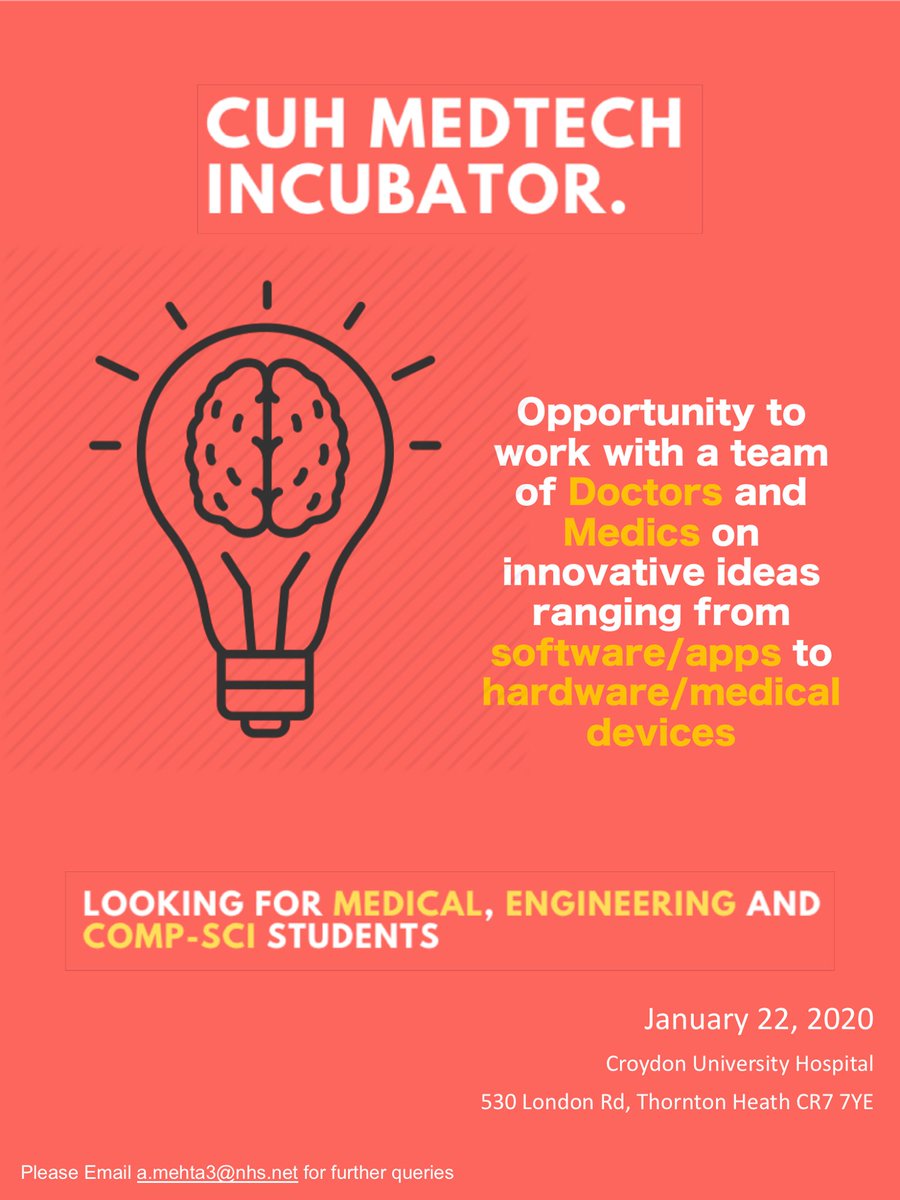 CUH MEDTECH INCUBATOR.

Opportunity to work with a team of Doctors and Medics on innovative ideas ranging from software/apps to hardware/medical devices

LOOKING FOR MEDICAL, ENGINEERING AND COMP-SCI STUDENTS

January 22, 2020

Croydon University Hospital

530 London Rd, Thornton Heath CR7 7YE

Please Email a.mehta3@nhs.net for further queries